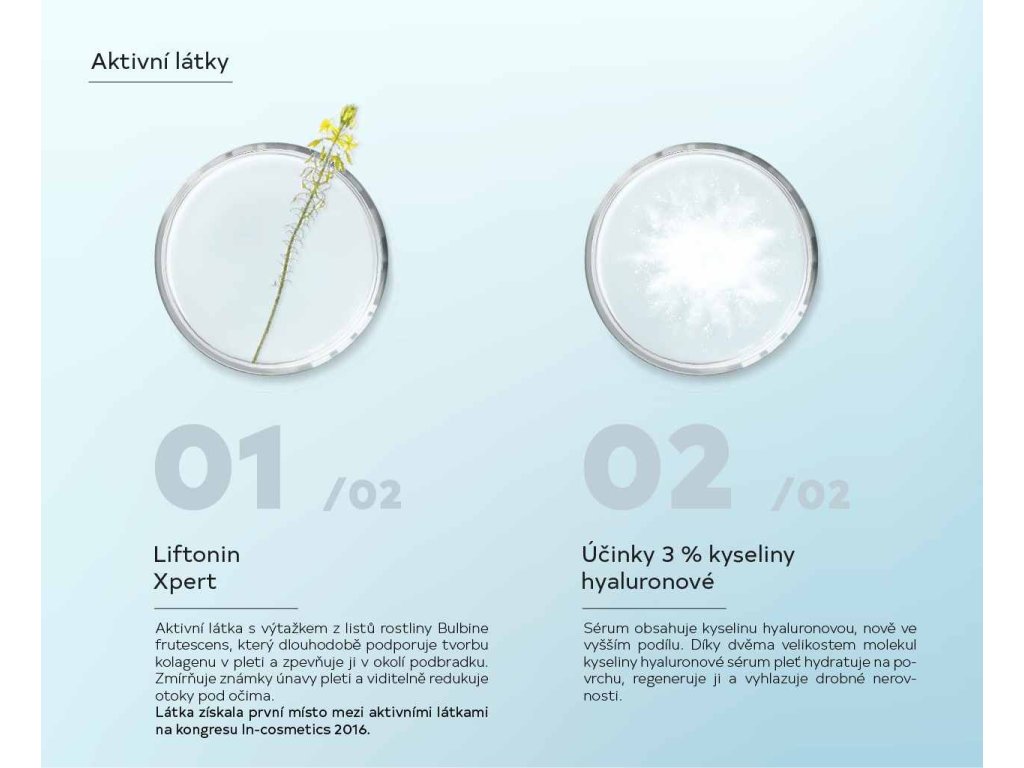 Aktivní látky

01 /02

Liftonin Xpert

Aktivní látka s výtažkem z listů rostliny Bulbine frutescens, který dlouhodobě podporuje tvorbu kolagenu v pleti a zpevňuje ji v okolí podbradku. Zmírňuje známky únavy pleti a viditelně redukuje otoky pod očima.
Látka získala první místo mezi aktivními látkami na kongresu In-cosmetics 2016.

02 /02

Účinky 3 % kyseliny hyaluronové

Sérum obsahuje kyselinu hyaluronovou, nově ve vyšším podílu. Díky dvěma velikostem molekul kyseliny hyaluronové sérum pleť hydratuje na povrchu, regeneruje ji a vyhlazuje drobné nerovnosti.